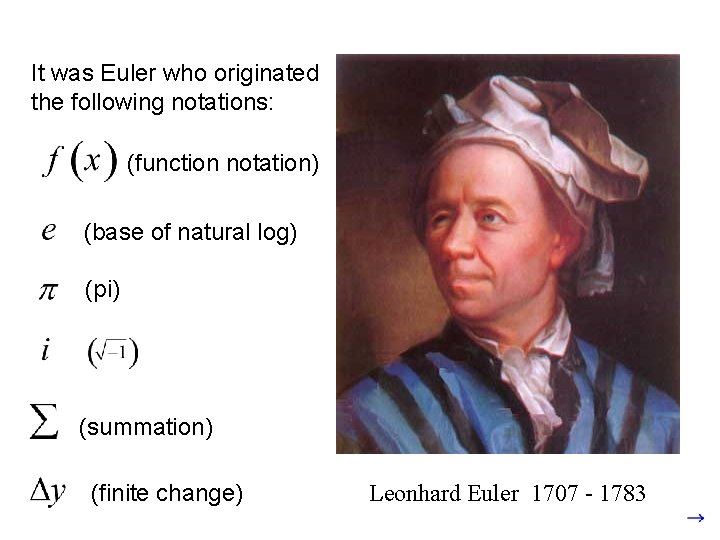 It was Euler who originated the following notations:

$f(x)$ (function notation)

$e$ (base of natural log)

$\pi$ (pi)

$i$ $(\sqrt{-1})$

$\sum$ (summation)

$\Delta y$ (finite change)

Leonhard Euler 1707 - 1783

→